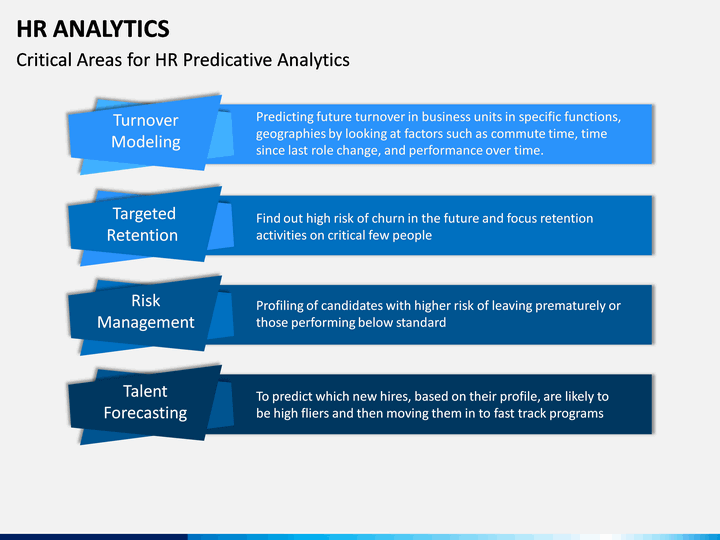 HR ANALYTICS

Critical Areas for HR Predicative Analytics

Turnover Modeling

Predicting future turnover in business units in specific functions, geographies by looking at factors such as commute time, time since last role change, and performance over time.

Targeted Retention

Find out high risk of churn in the future and focus retention activities on critical few people

Risk Management

Profiling of candidates with higher risk of leaving prematurely or those performing below standard

Talent Forecasting

To predict which new hires, based on their profile, are likely to be high fliers and then moving them in to fast track programs